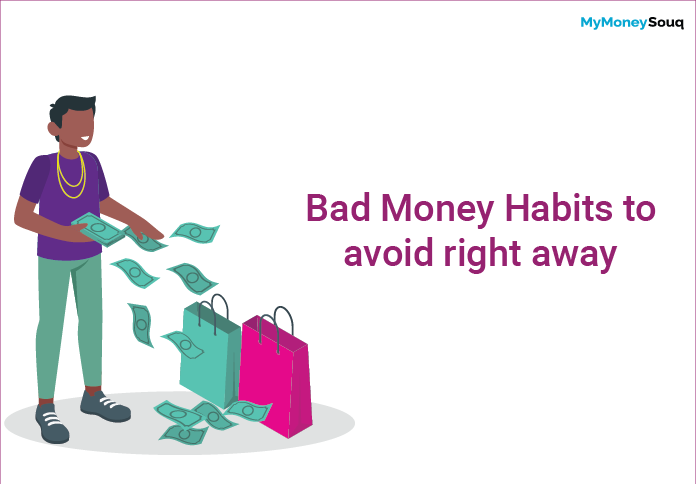 MyMoneySouq

Bad Money Habits to avoid right away